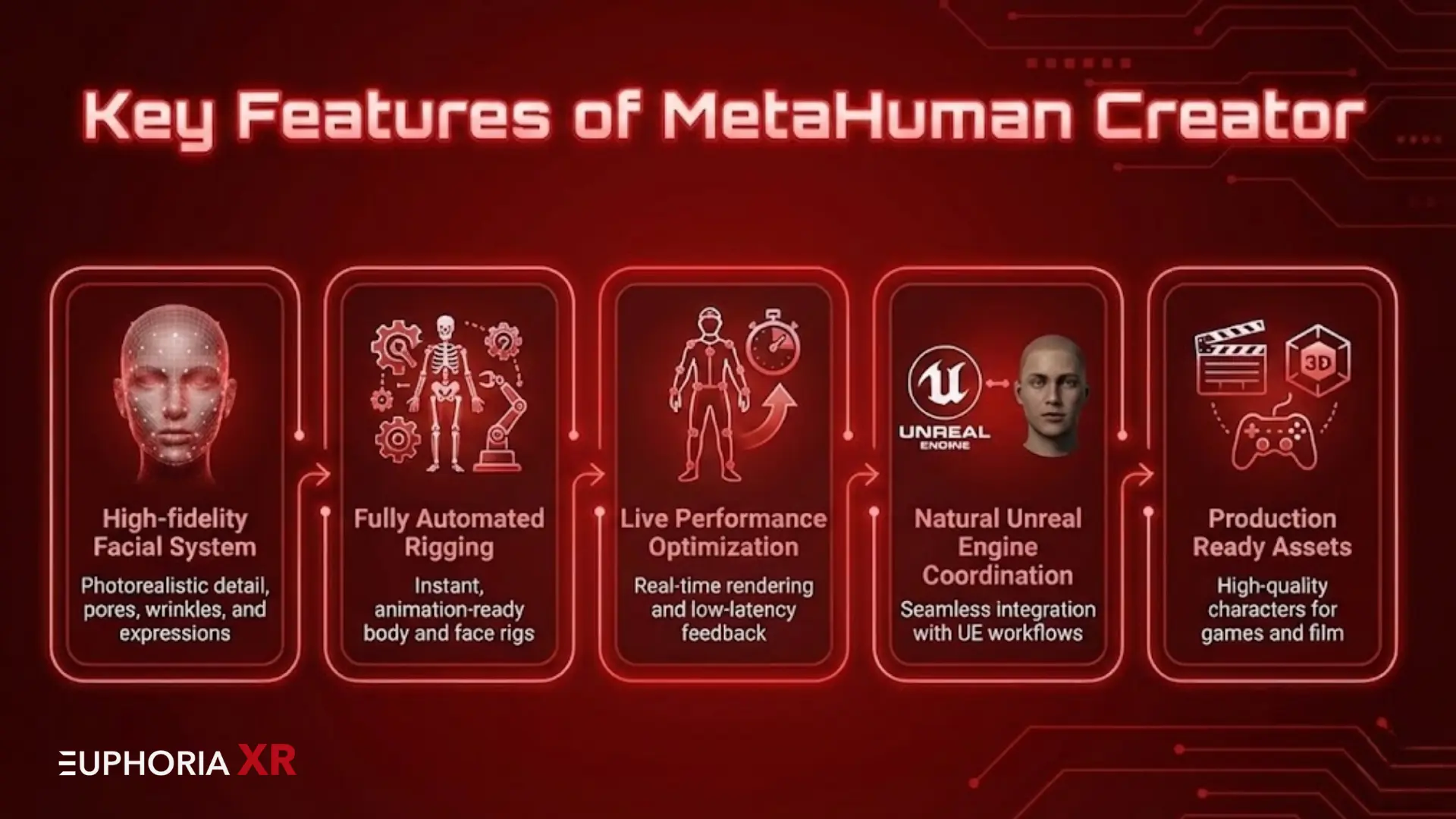 Key Features of MetaHuman Creator

High-fidelity Facial System

Photorealistic detail, pores, wrinkles, and expressions

Fully Automated Rigging

Instant, animation-ready body and face rigs

Live Performance Optimization

Real-time rendering and low-latency feedback

UNREAL ENGINE

Natural Unreal Engine Coordination

Seamless integration with UE workflows

3D

Production Ready Assets

High-quality characters for games and film

EUPHORIA XR